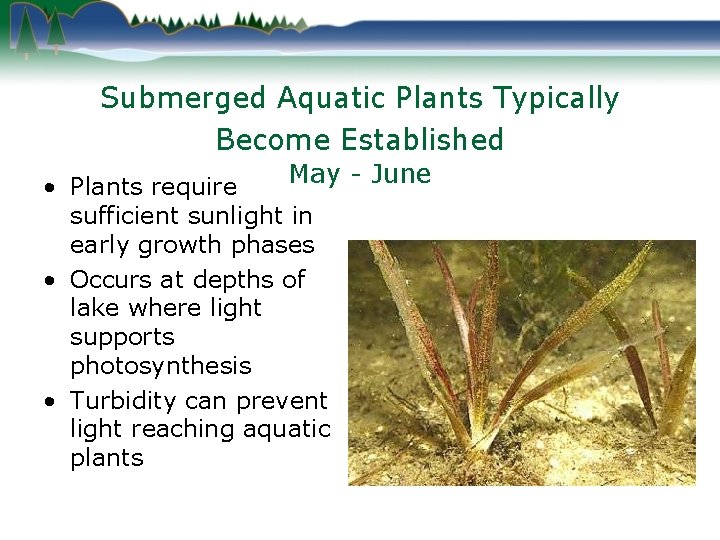 Submerged Aquatic Plants Typically Become Established
May - June

• Plants require sufficient sunlight in early growth phases
• Occurs at depths of lake where light supports photosynthesis
• Turbidity can prevent light reaching aquatic plants